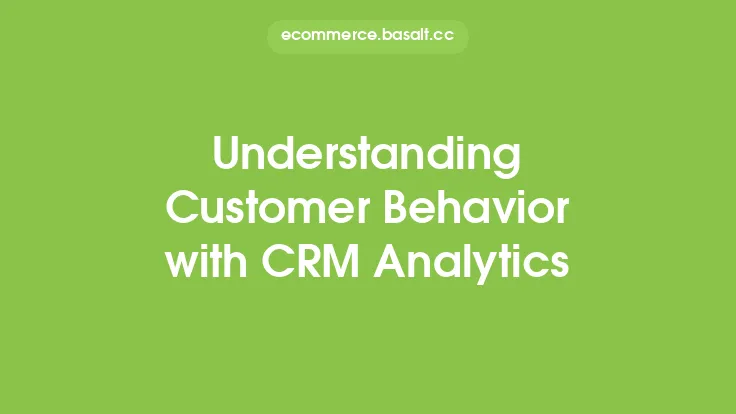 ecommerce.basalt.cc

Understanding Customer Behavior with CRM Analytics